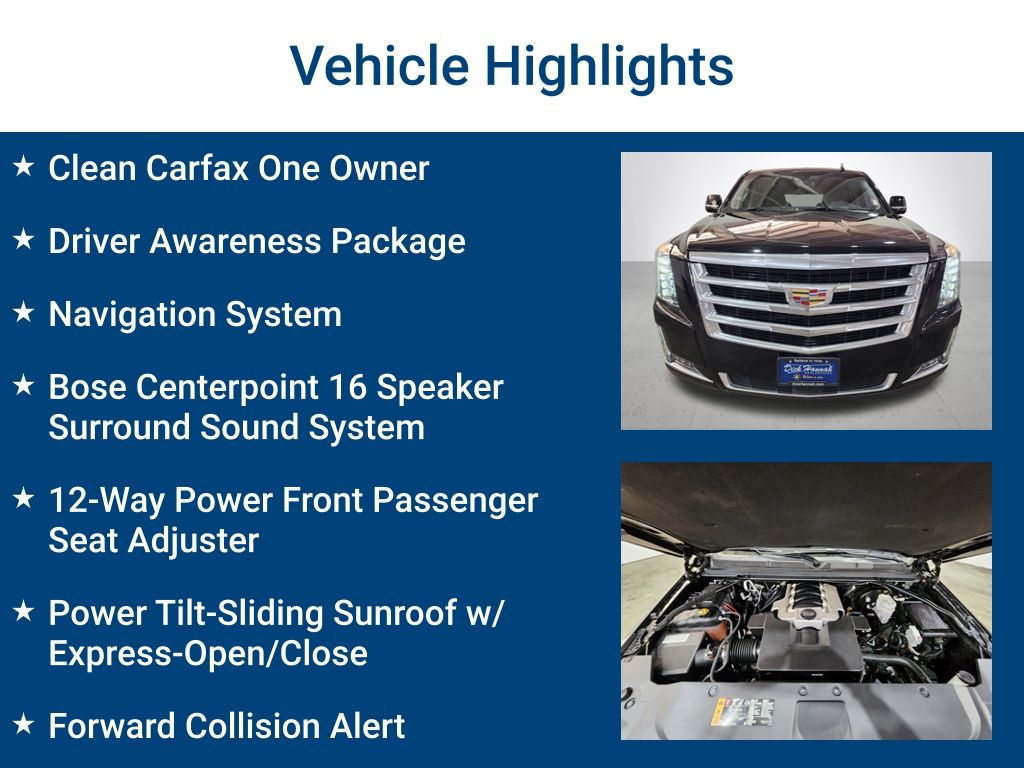 Vehicle Highlights

★ Clean Carfax One Owner

★ Driver Awareness Package

★ Navigation System

★ Bose Centerpoint 16 Speaker Surround Sound System

★ 12-Way Power Front Passenger Seat Adjuster

★ Power Tilt-Sliding Sunroof w/ Express-Open/Close

★ Forward Collision Alert

Dick Hannah